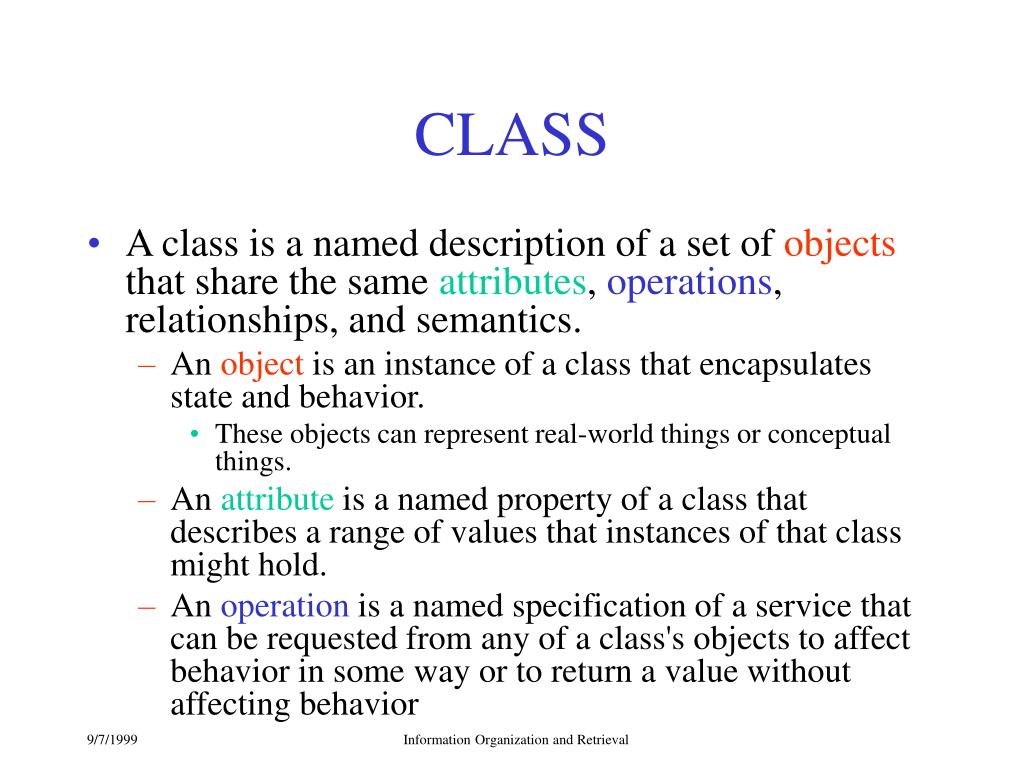 CLASS

• A class is a named description of a set of objects that share the same attributes, operations, relationships, and semantics.
– An object is an instance of a class that encapsulates state and behavior.
• These objects can represent real-world things or conceptual things.
– An attribute is a named property of a class that describes a range of values that instances of that class might hold.
– An operation is a named specification of a service that can be requested from any of a class's objects to affect behavior in some way or to return a value without affecting behavior

9/7/1999

Information Organization and Retrieval